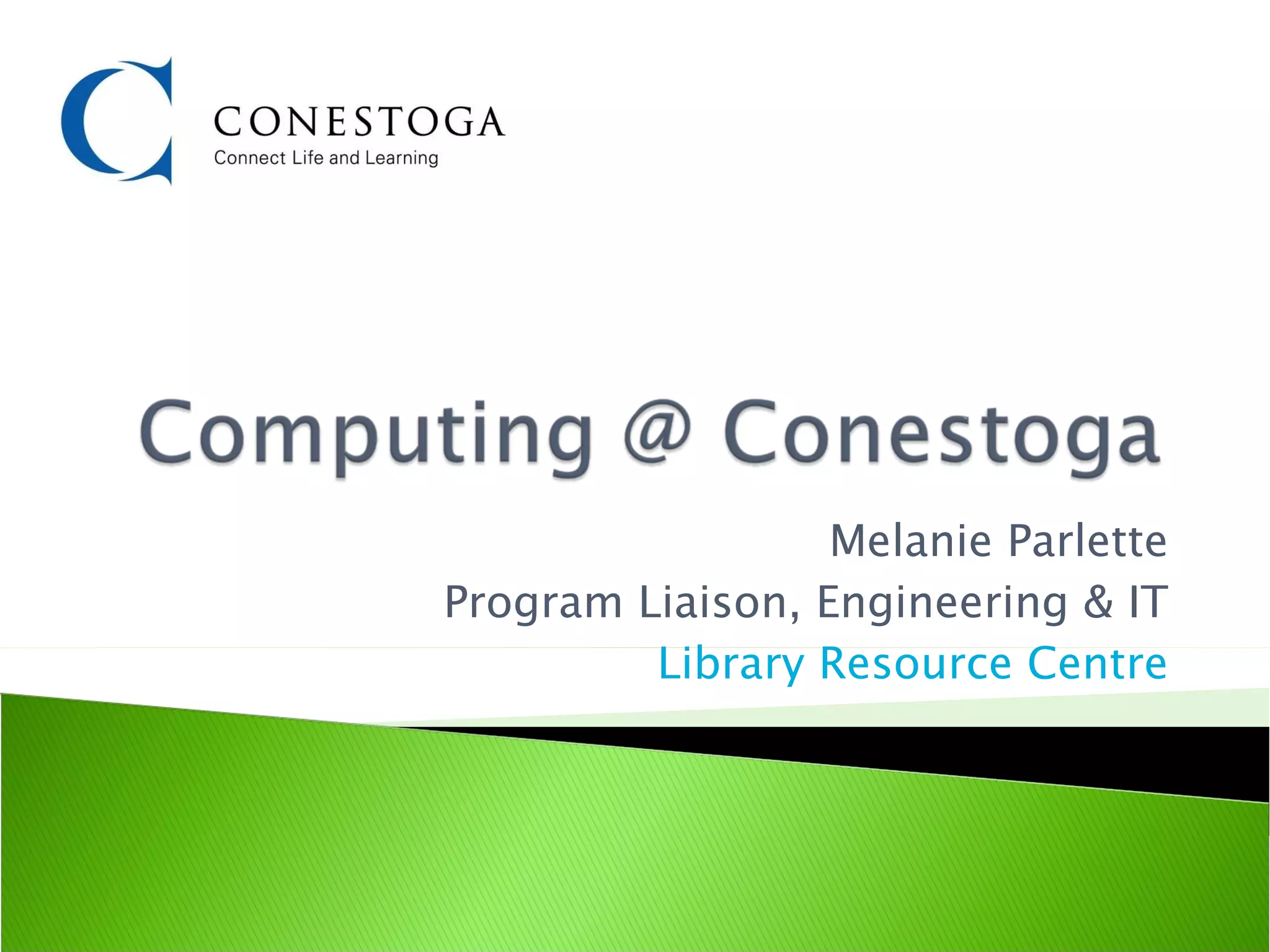 CONESTOGA
Connect Life and Learning

Computing @ Conestoga

Melanie Parlette
Program Liaison, Engineering & IT
Library Resource Centre